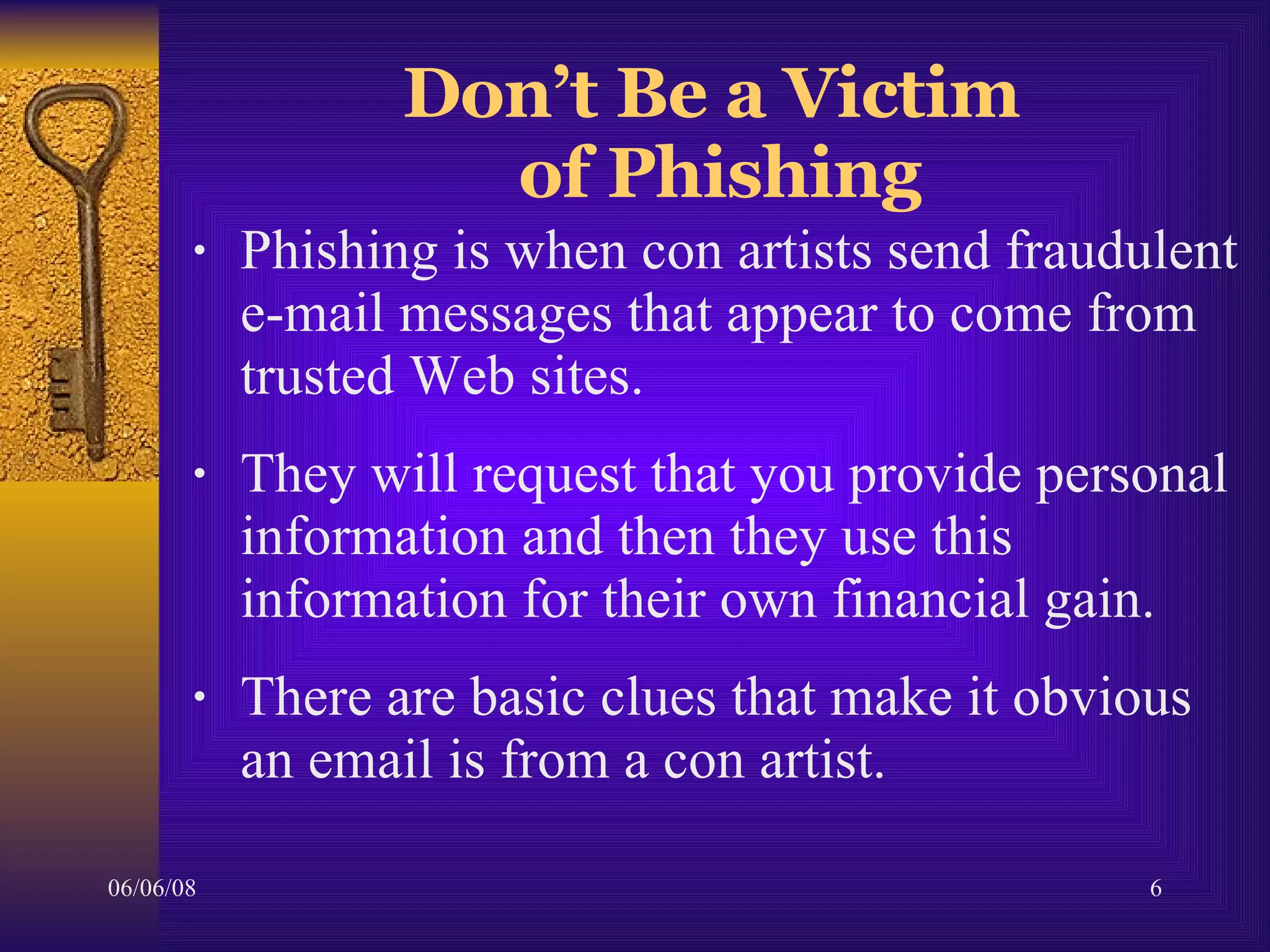 Don’t Be a Victim of Phishing

• Phishing is when con artists send fraudulent e-mail messages that appear to come from trusted Web sites.

• They will request that you provide personal information and then they use this information for their own financial gain.

• There are basic clues that make it obvious an email is from a con artist.

06/06/08

6